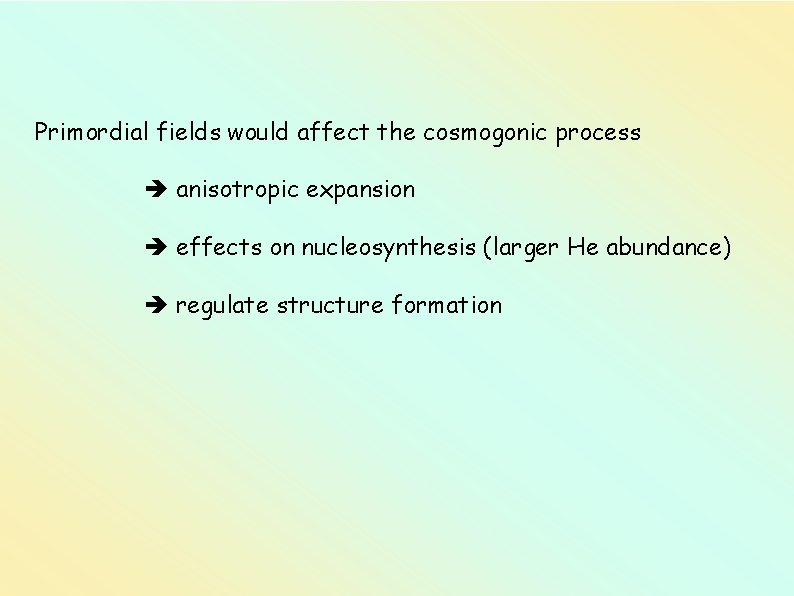 Primordial fields would affect the cosmogonic process

➔ anisotropic expansion

➔ effects on nucleosynthesis (larger He abundance)

➔ regulate structure formation